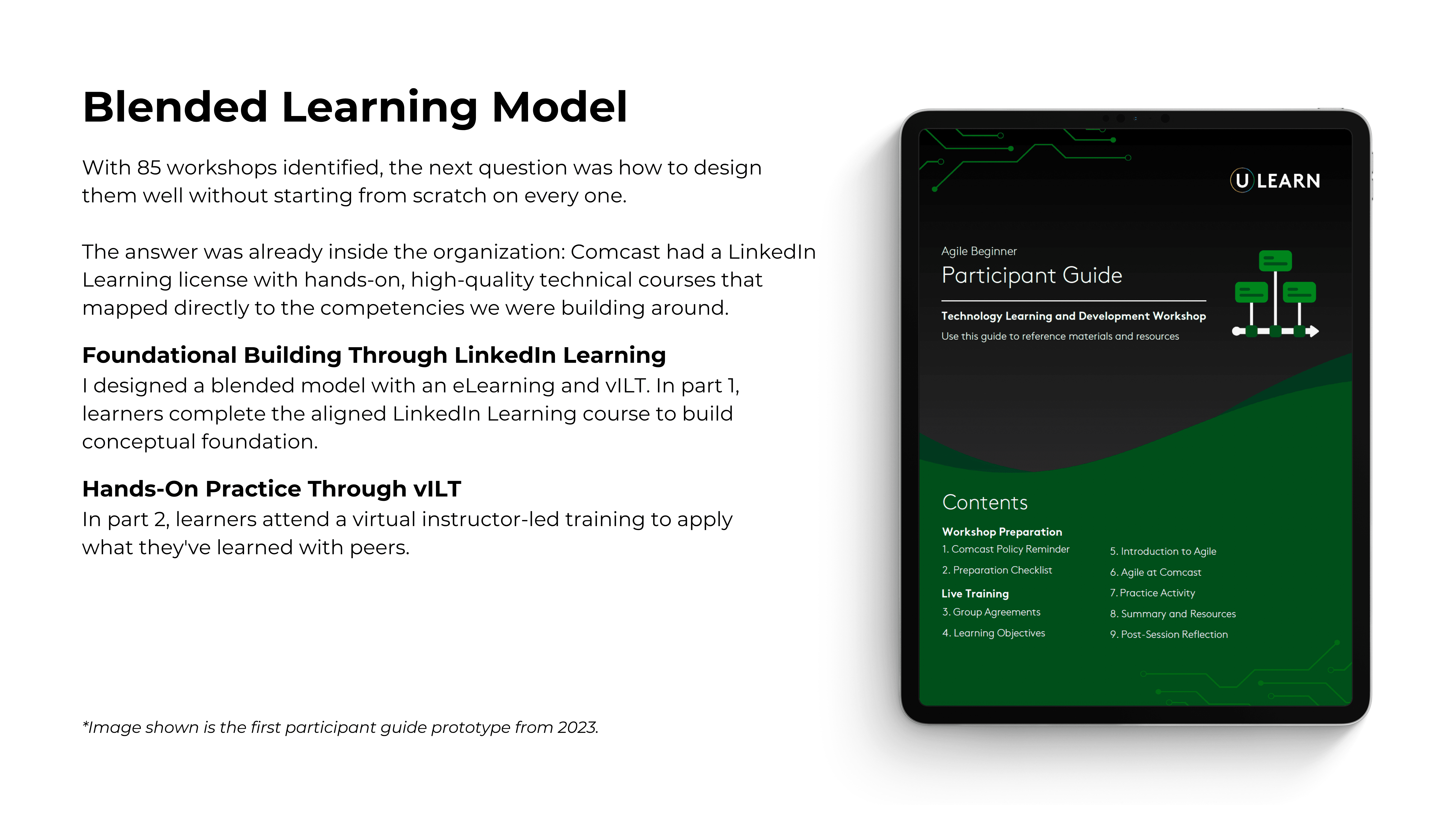 Blended Learning Model

With 85 workshops identified, the next question was how to design them well without starting from scratch on every one.

The answer was already inside the organization: Comcast had a LinkedIn Learning license with hands-on, high-quality technical courses that mapped directly to the competencies we were building around.

Foundational Building Through LinkedIn Learning
I designed a blended model with an eLearning and vILT. In part 1, learners complete the aligned LinkedIn Learning course to build conceptual foundation.

Hands-On Practice Through vILT
In part 2, learners attend a virtual instructor-led training to apply what they've learned with peers.

*Image shown is the first participant guide prototype from 2023.

U LEARN

Agile Beginner
Participant Guide

Technology Learning and Development Workshop
Use this guide to reference materials and resources

Contents

Workshop Preparation
1. Comcast Policy Reminder
2. Preparation Checklist

Live Training
3. Group Agreements
4. Learning Objectives

5. Introduction to Agile
6. Agile at Comcast
7. Practice Activity
8. Summary and Resources
9. Post-Session Reflection